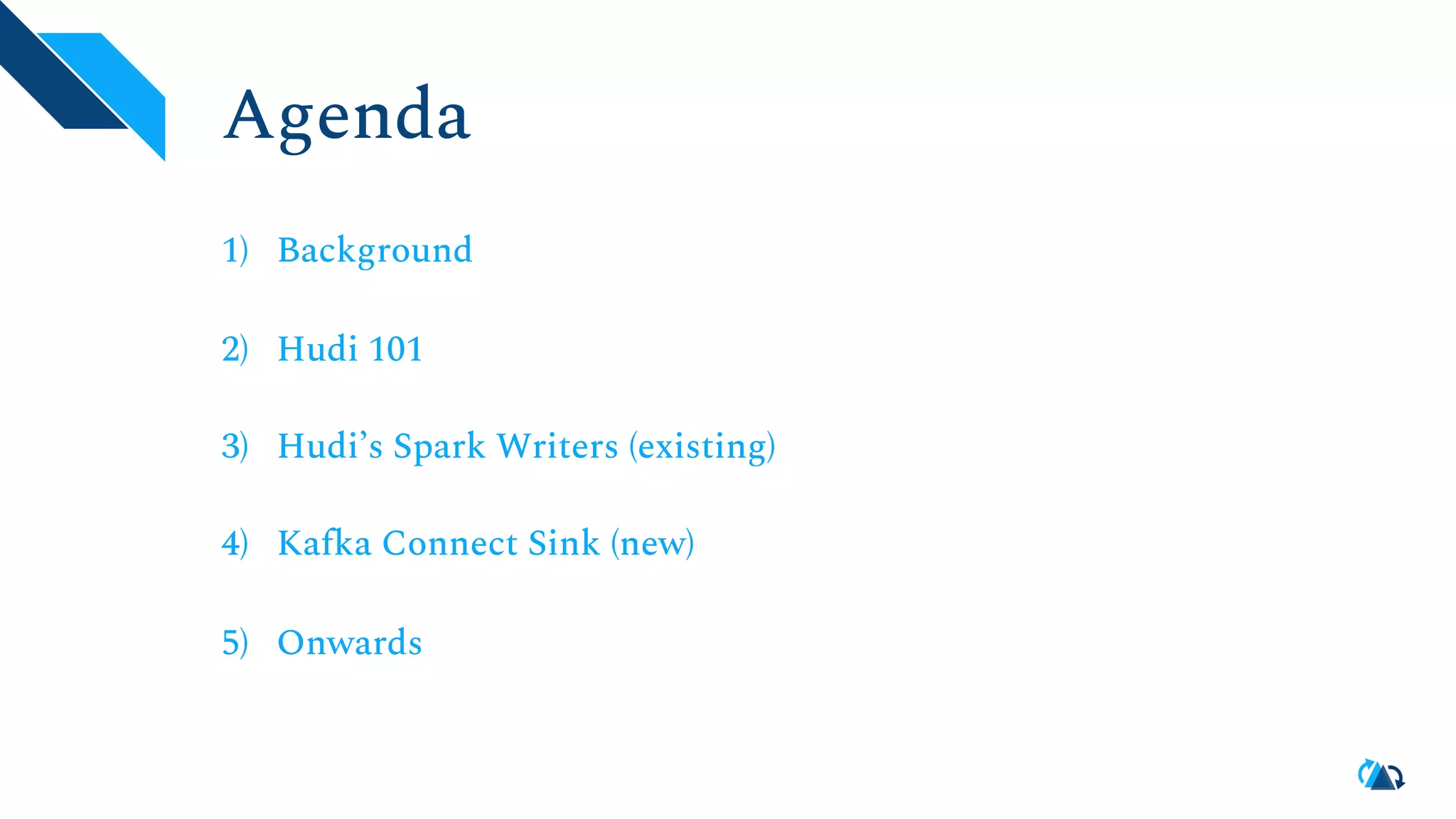 Agenda

1) Background

2) Hudi 101

3) Hudi’s Spark Writers (existing)

4) Kafka Connect Sink (new)

5) Onwards